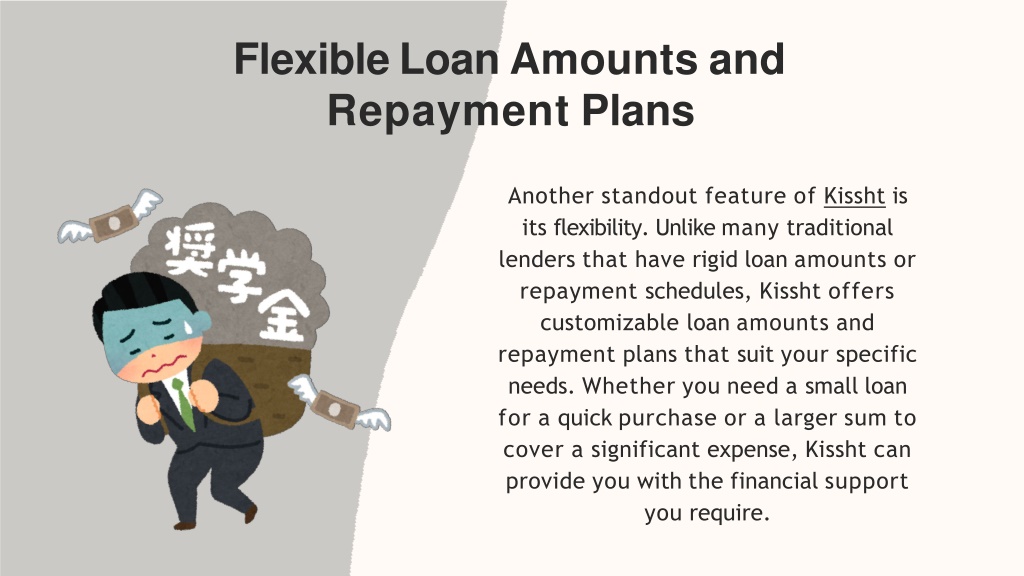 Flexible Loan Amounts and Repayment Plans

奨学金

Another standout feature of Kissht is its flexibility. Unlike many traditional lenders that have rigid loan amounts or repayment schedules, Kissht offers customizable loan amounts and repayment plans that suit your specific needs. Whether you need a small loan for a quick purchase or a larger sum to cover a significant expense, Kissht can provide you with the financial support you require.